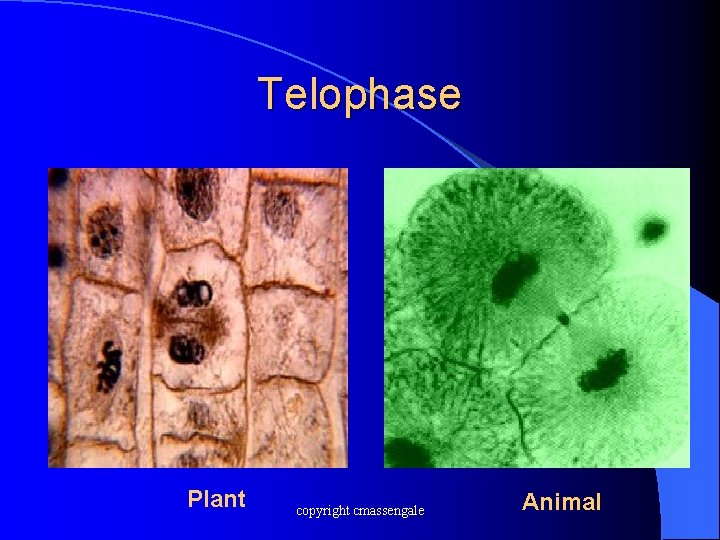 Telophase

Plant

copyright cmassengale

Animal